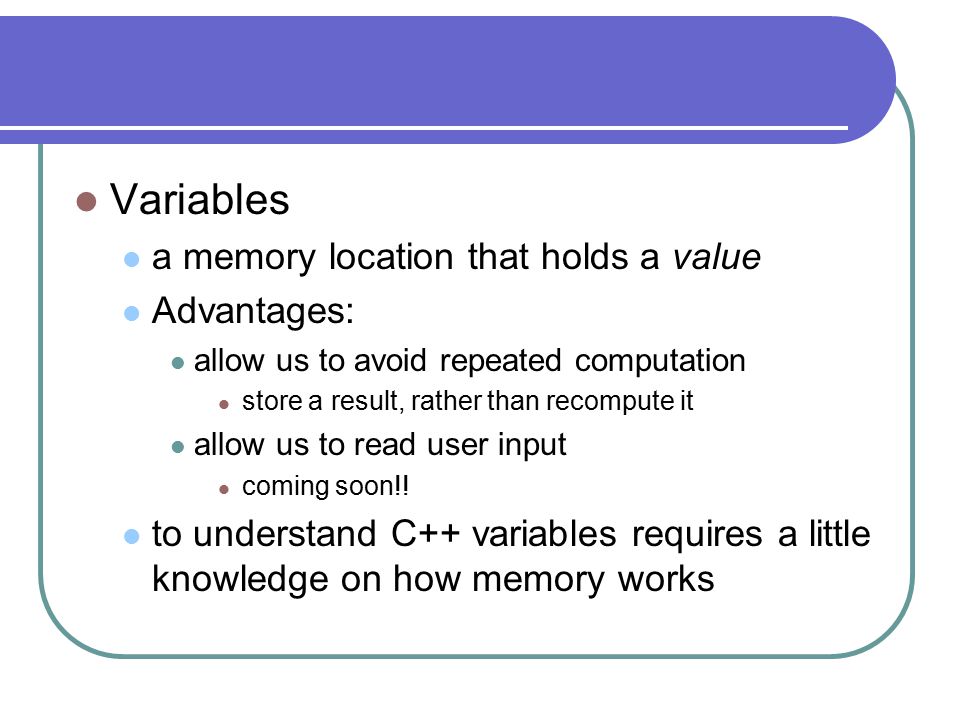 Variables

a memory location that holds a value

Advantages:

allow us to avoid repeated computation

store a result, rather than recompute it

allow us to read user input

coming soon!!

to understand C++ variables requires a little knowledge on how memory works